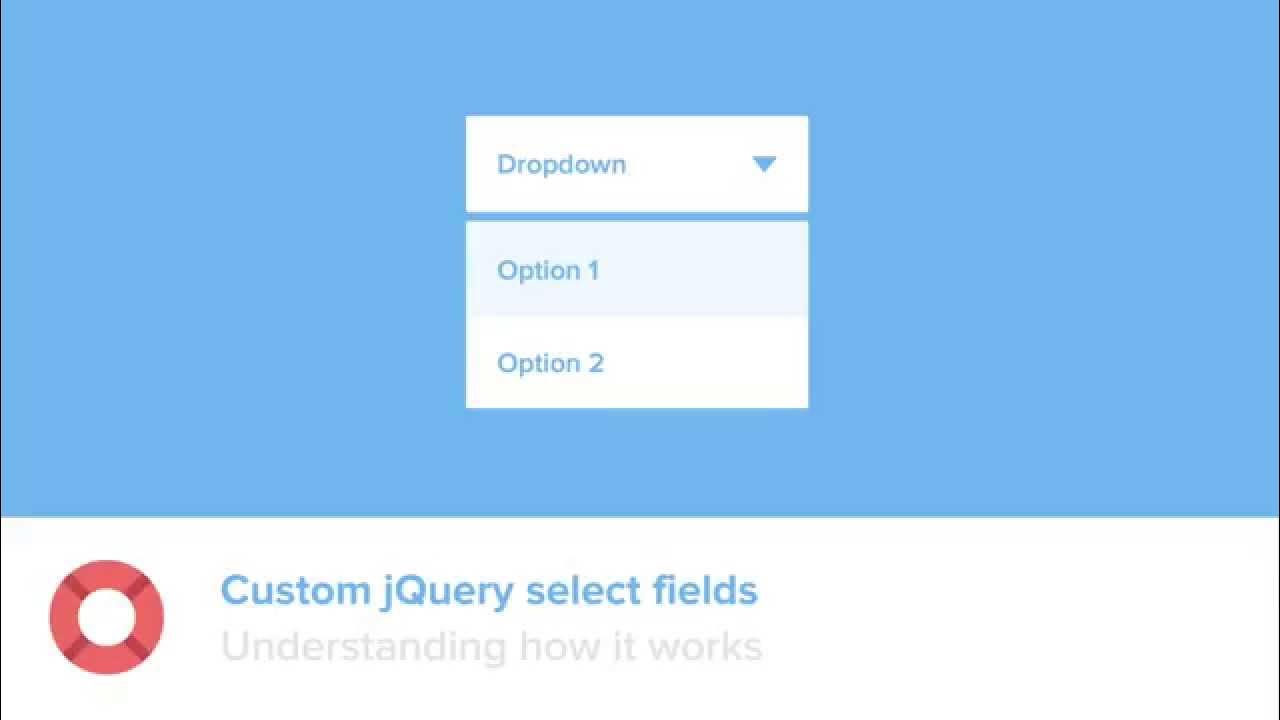 Dropdown

Option 1

Option 2

Custom jQuery select fields

Understanding how it works